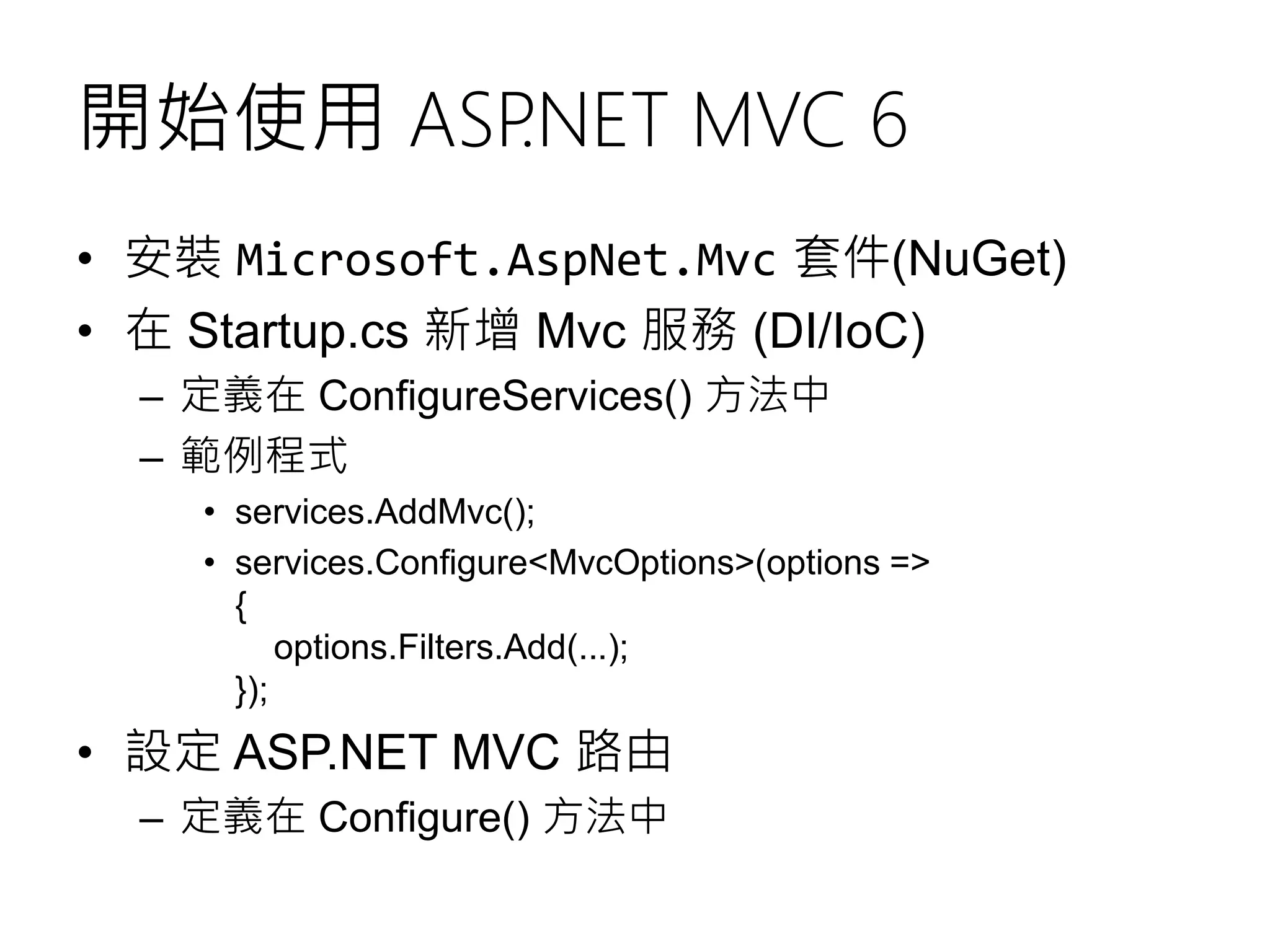 開始使用 ASP.NET MVC 6

• 安裝 Microsoft.AspNet.Mvc 套件(NuGet)
• 在 Startup.cs 新增 Mvc 服務 (DI/IoC)
  – 定義在 ConfigureServices() 方法中
  – 範例程式
    • services.AddMvc();
    • services.Configure<MvcOptions>(options =>
      {
          options.Filters.Add(...);
      });
• 設定 ASP.NET MVC 路由
  – 定義在 Configure() 方法中